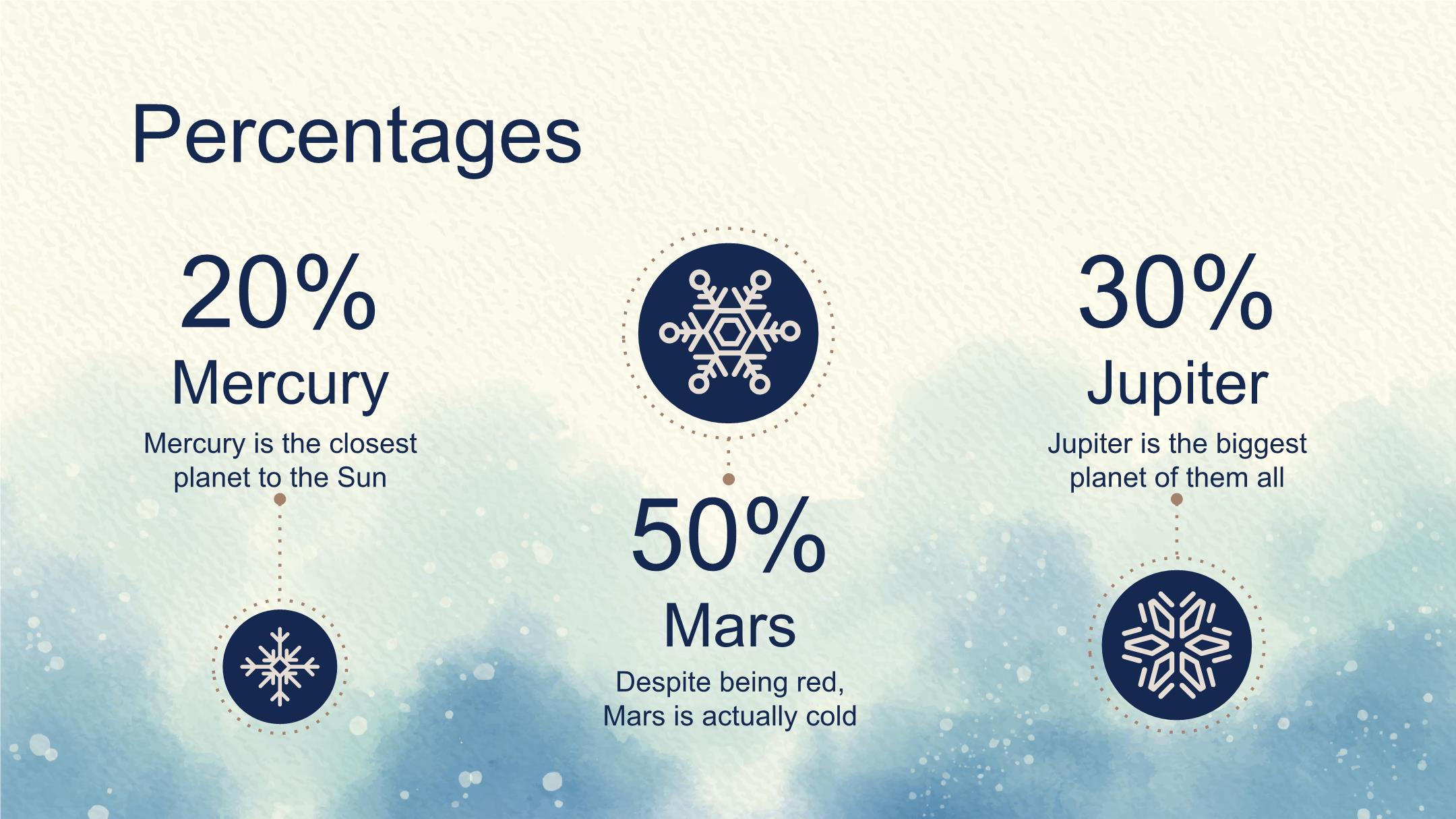 Percentages

20%
Mercury
Mercury is the closest planet to the Sun

50%
Mars
Despite being red, Mars is actually cold

30%
Jupiter
Jupiter is the biggest planet of them all